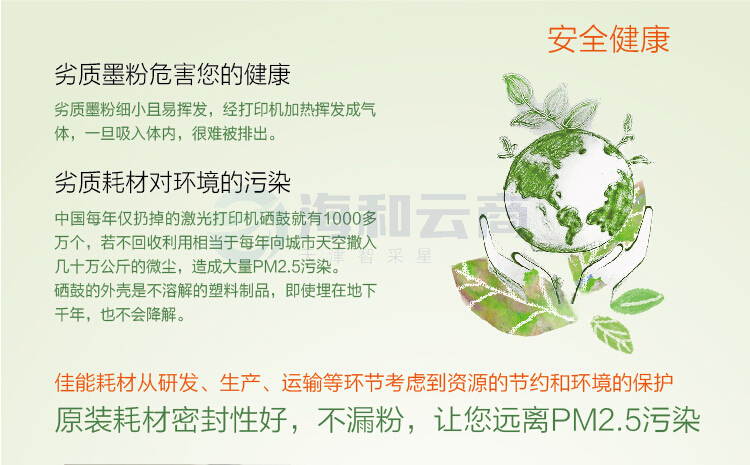 安全健康

劣质墨粉危害您的健康

劣质墨粉细小且易挥发，经打印机加热挥发成气体，一旦吸入体内，很难被排出。

劣质耗材对环境的污染

中国每年仅扔掉的激光打印机硒鼓就有1000多万个，若不回收利用相当于每年向城市天空撒入几十万公斤的微尘，造成大量PM2.5污染。
硒鼓的外壳是不溶解的塑料制品，即使埋在地下千年，也不会降解。

海和云商
天津智采星

佳能耗材从研发、生产、运输等环节考虑到资源的节约和环境的保护

原装耗材密封性好，不漏粉，让您远离PM2.5污染